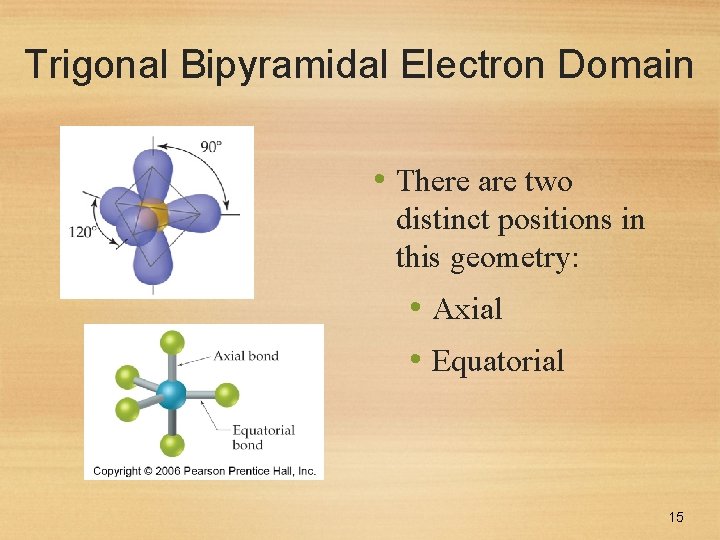 Trigonal Bipyramidal Electron Domain

90°

120°

Axial bond

Equatorial bond

Copyright © 2006 Pearson Prentice Hall, Inc.

• There are two distinct positions in this geometry:
  • Axial
  • Equatorial

15